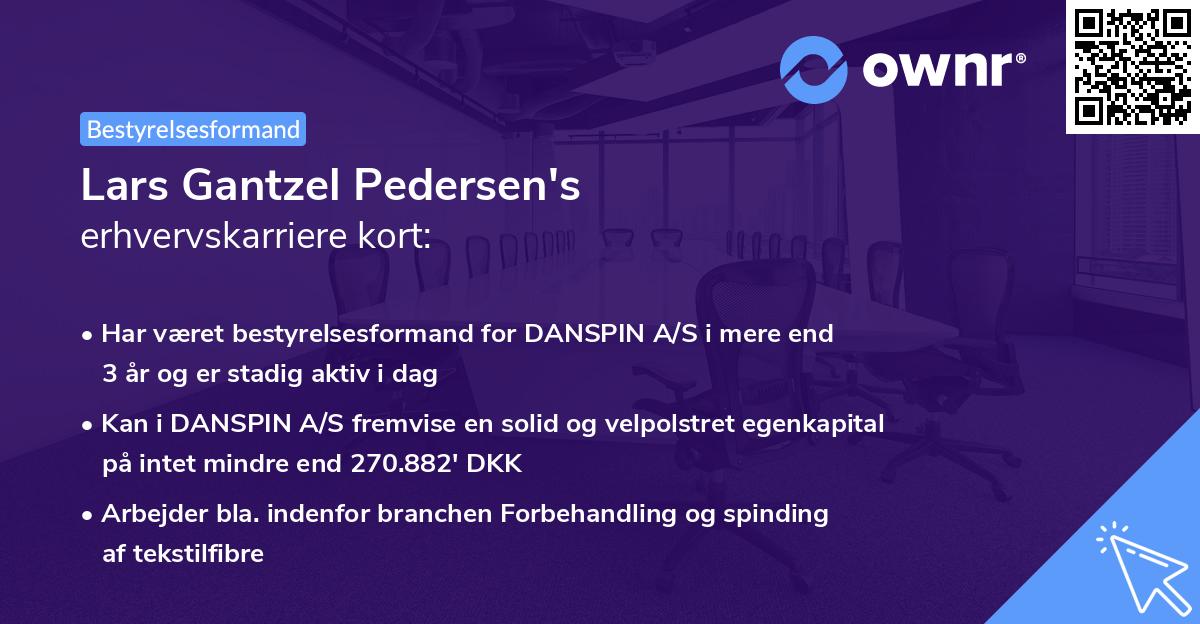 ownr®

Bestyrelsesformand

Lars Gantzel Pedersen's
erhvervskarriere kort:

• Har været bestyrelsesformand for DANSPIN A/S i mere end 3 år og er stadig aktiv i dag

• Kan i DANSPIN A/S fremvise en solid og velpolstret egenkapital på intet mindre end 270.882' DKK

• Arbejder bla. indenfor branchen Forbehandling og spinding af tekstilfibre